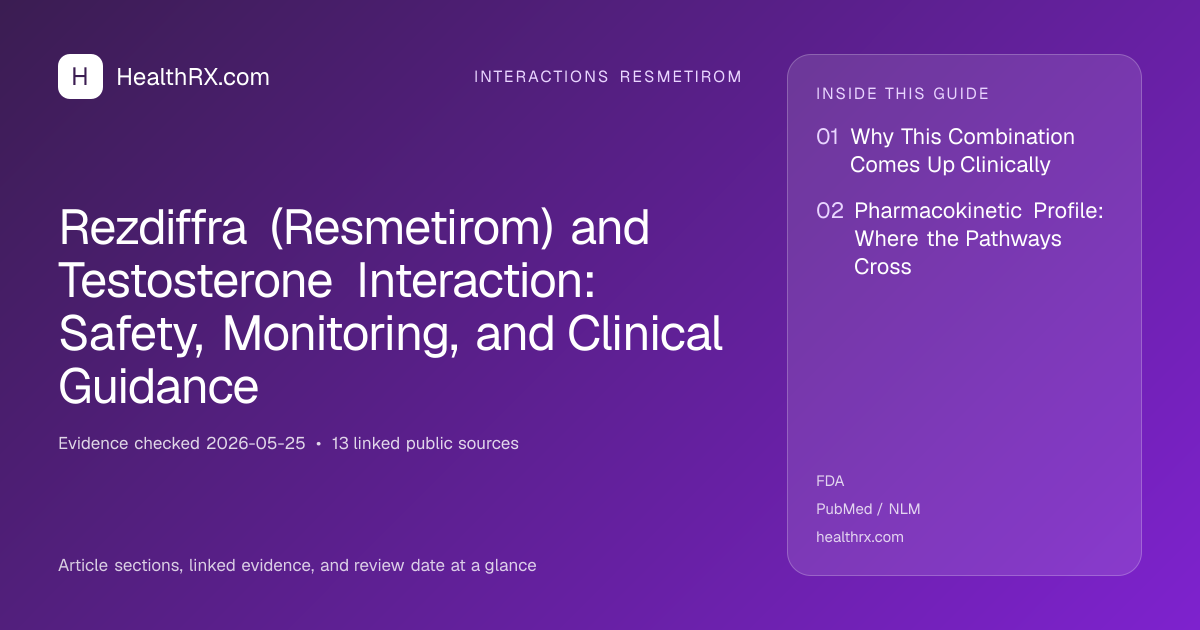 H HealthRX.com

INTERACTIONS RESMETIROM

Rezdiffra (Resmetirom) and Testosterone Interaction: Safety, Monitoring, and Clinical Guidance

Evidence checked 2026-05-25 • 13 linked public sources

Article sections, linked evidence, and review date at a glance

INSIDE THIS GUIDE

01 Why This Combination Comes Up Clinically

02 Pharmacokinetic Profile: Where the Pathways Cross

FDA

PubMed / NLM

healthrx.com